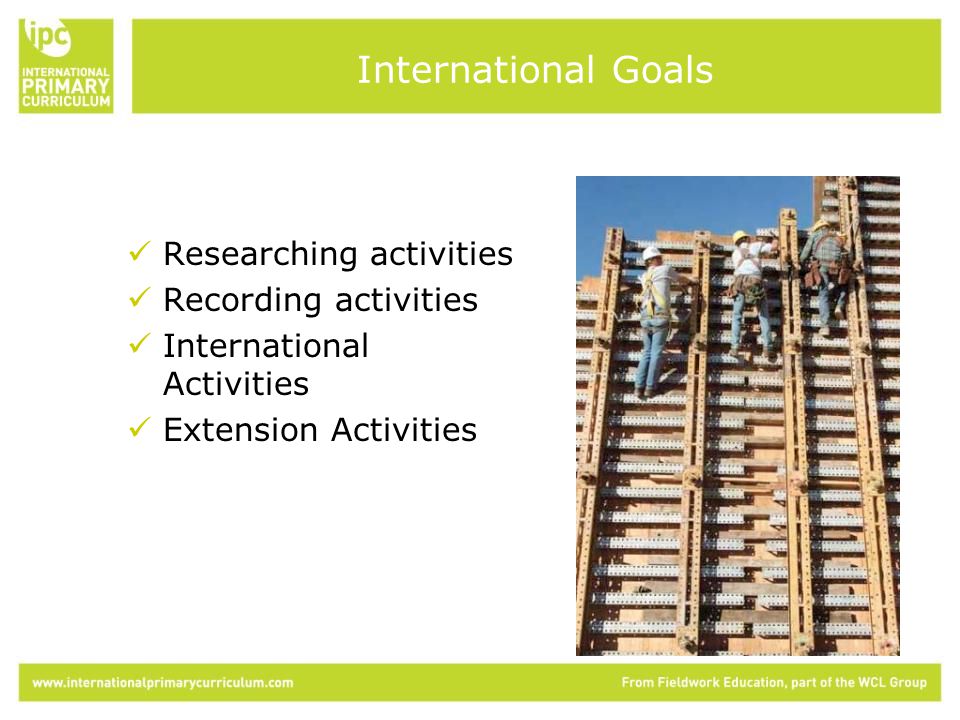 ipc
INTERNATIONAL
PRIMARY
CURRICULUM

International Goals

✓ Researching activities
✓ Recording activities
✓ International Activities
✓ Extension Activities

www.internationalprimarycurriculum.com

From Fieldwork Education, part of the WCL Group